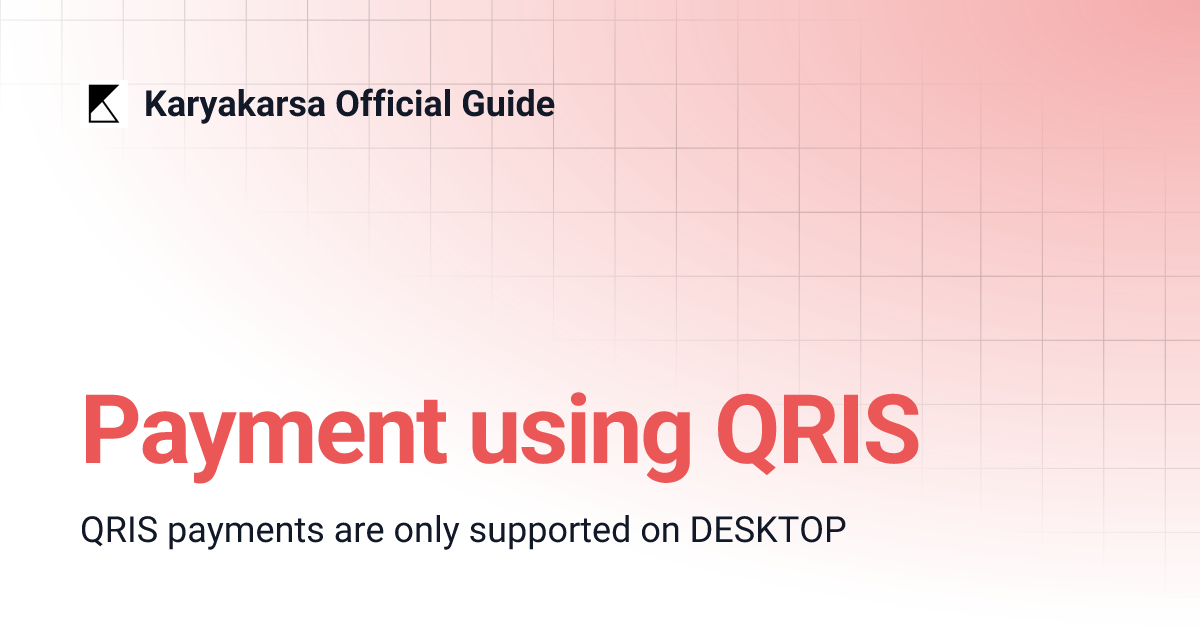 Karyakarsa Official Guide

Payment using QRIS

QRIS payments are only supported on DESKTOP